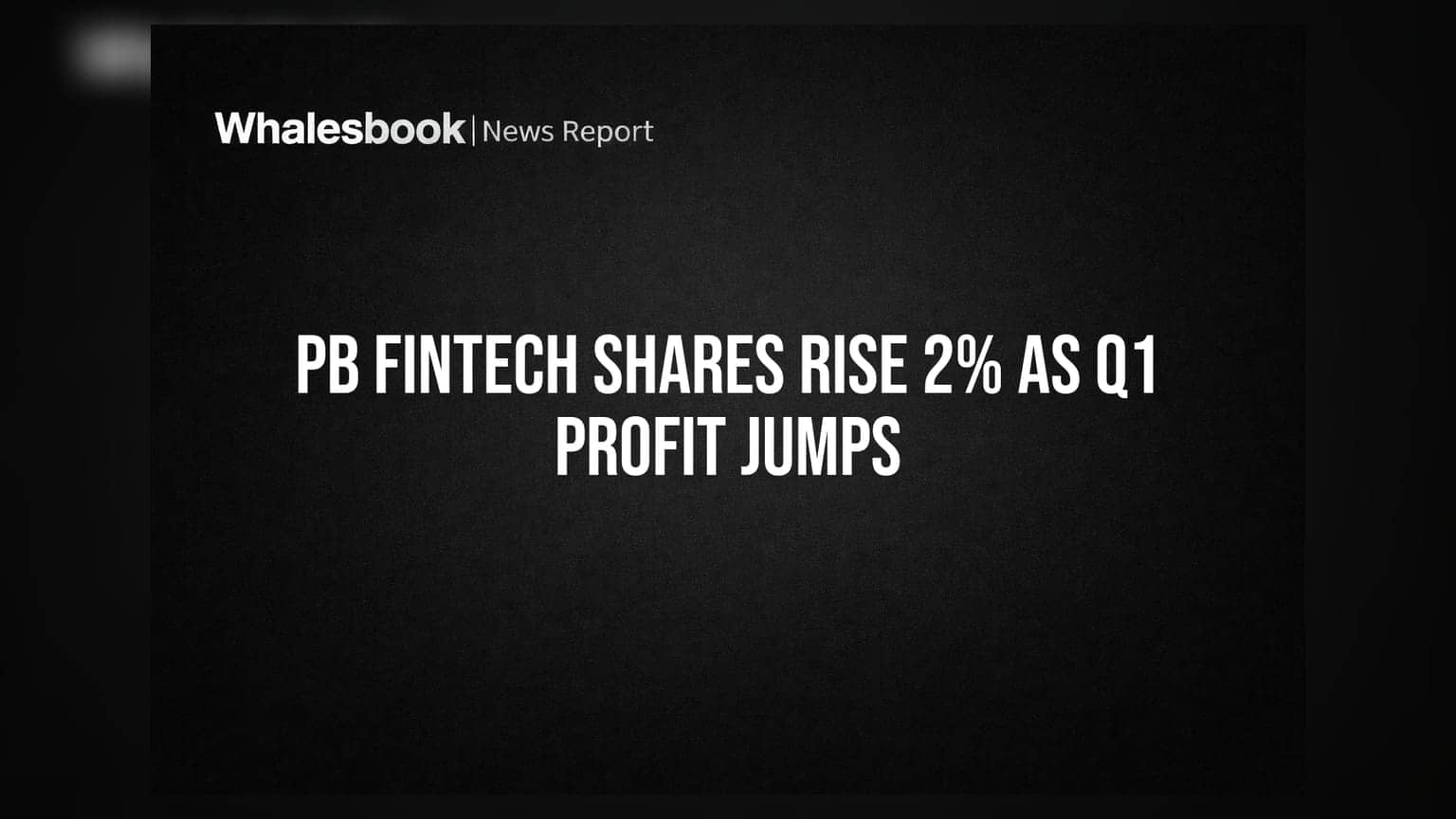 Whalesbook | News Report

PB FINTECH SHARES RISE 2% AS Q1 PROFIT JUMPS